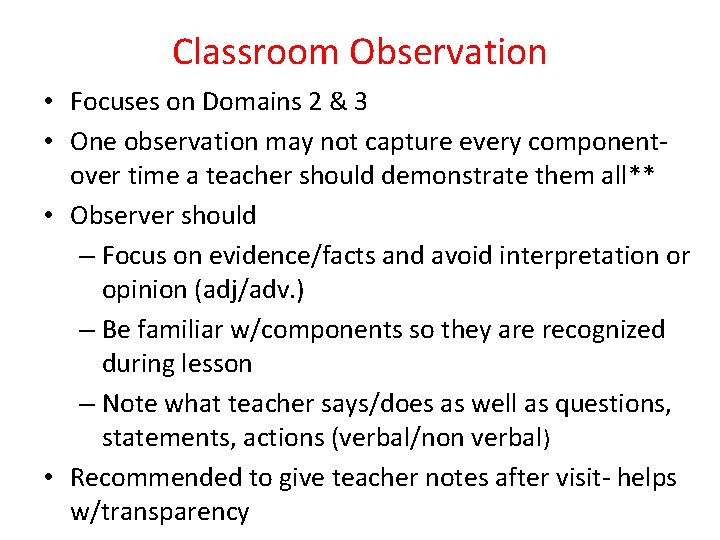 Classroom Observation

• Focuses on Domains 2 & 3
• One observation may not capture every component- over time a teacher should demonstrate them all**
• Observer should
– Focus on evidence/facts and avoid interpretation or opinion (adj/adv.)
– Be familiar w/components so they are recognized during lesson
– Note what teacher says/does as well as questions, statements, actions (verbal/non verbal)
• Recommended to give teacher notes after visit- helps w/transparency